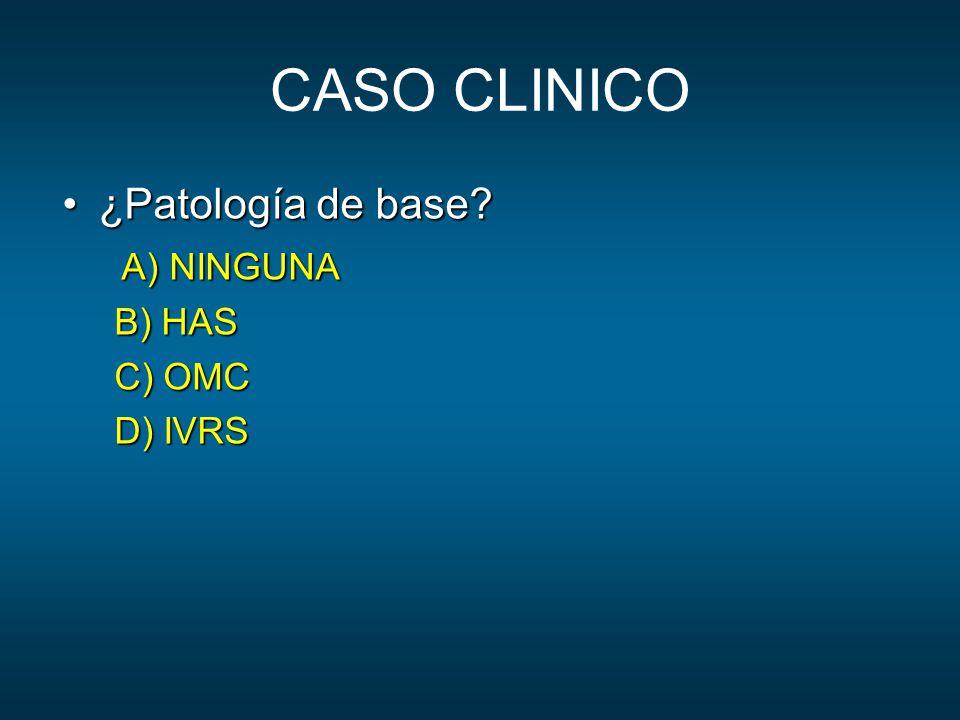 CASO CLINICO

• ¿Patología de base?

A) NINGUNA
B) HAS
C) OMC
D) IVRS